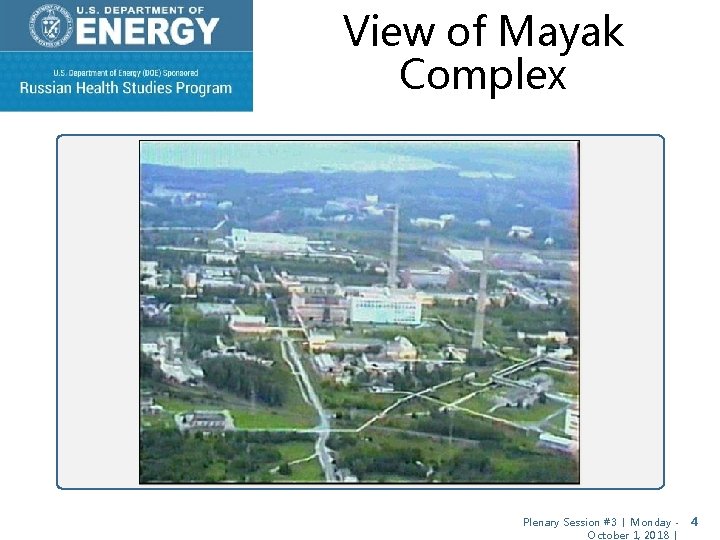 U.S. DEPARTMENT OF
ENERGY

U.S. Department of Energy (DOE) Sponsored
Russian Health Studies Program

View of Mayak Complex

Plenary Session #3 | Monday - October 1, 2018 | 4